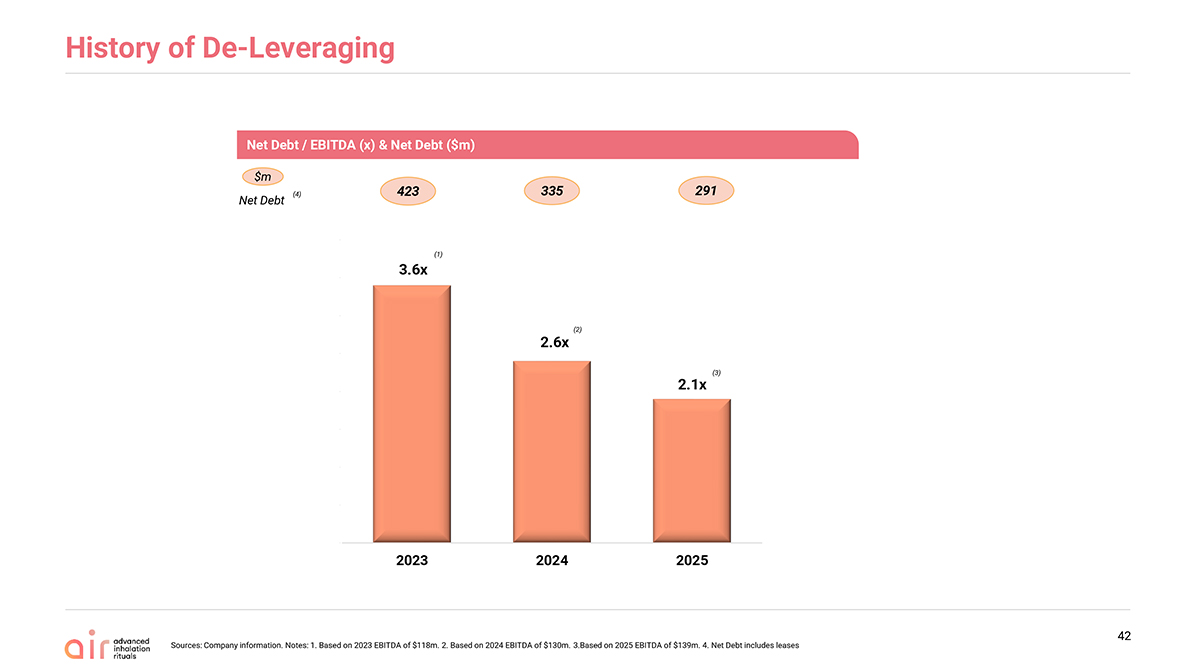 History of De-Leveraging

Net Debt / EBITDA (x) & Net Debt ($m)

$m

Net Debt (4)

423

335

291

3.6x (1)

2.6x (2)

2.1x (3)

2023

2024

2025

air advanced inhalation rituals

Sources: Company information. Notes: 1. Based on 2023 EBITDA of $118m. 2. Based on 2024 EBITDA of $130m. 3.Based on 2025 EBITDA of $139m. 4. Net Debt includes leases

42